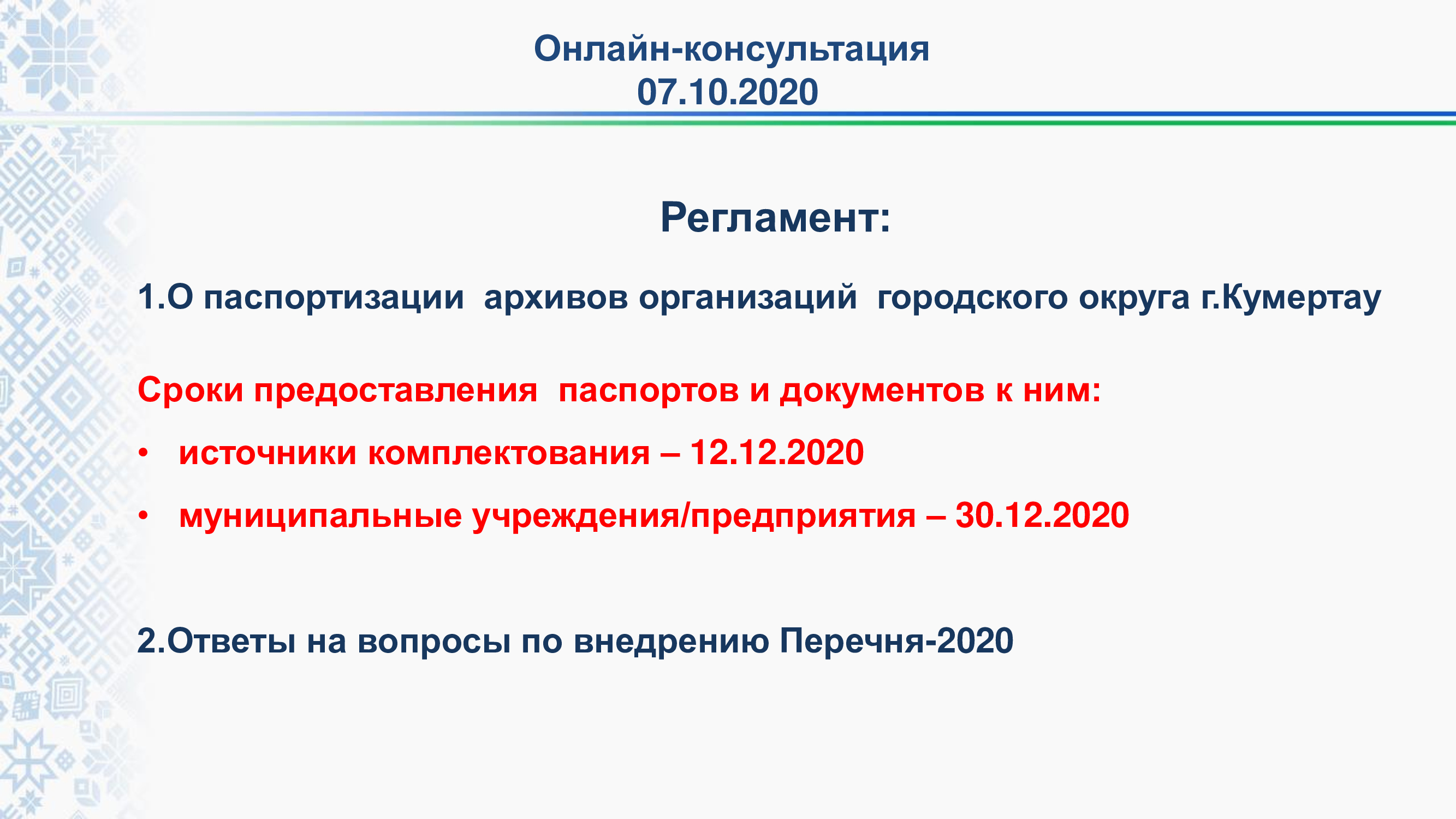 Онлайн-консультация
07.10.2020

Регламент:

1.О паспортизации архивов организаций городского округа г.Кумертау

Сроки предоставления паспортов и документов к ним:

• источники комплектования – 12.12.2020
• муниципальные учреждения/предприятия – 30.12.2020

2.Ответы на вопросы по внедрению Перечня-2020